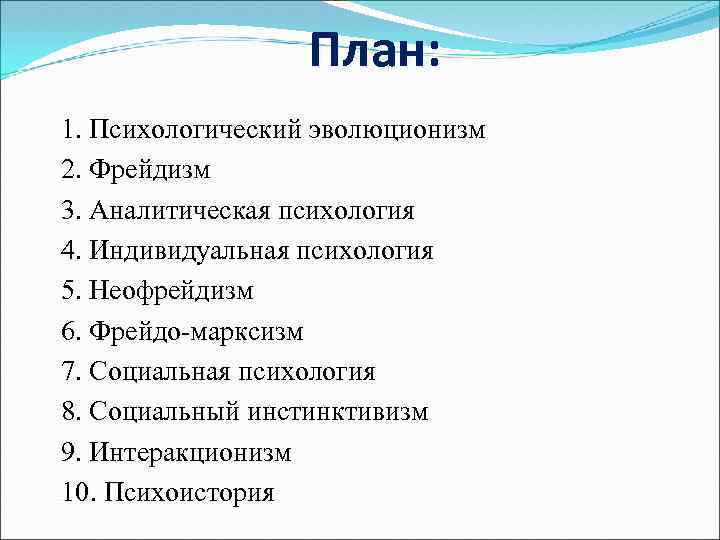 План:

1. Психологический эволюционизм
2. Фрейдизм
3. Аналитическая психология
4. Индивидуальная психология
5. Неофрейдизм
6. Фрейдо-марксизм
7. Социальная психология
8. Социальный инстинктивизм
9. Интеракционизм
10. Психоистория